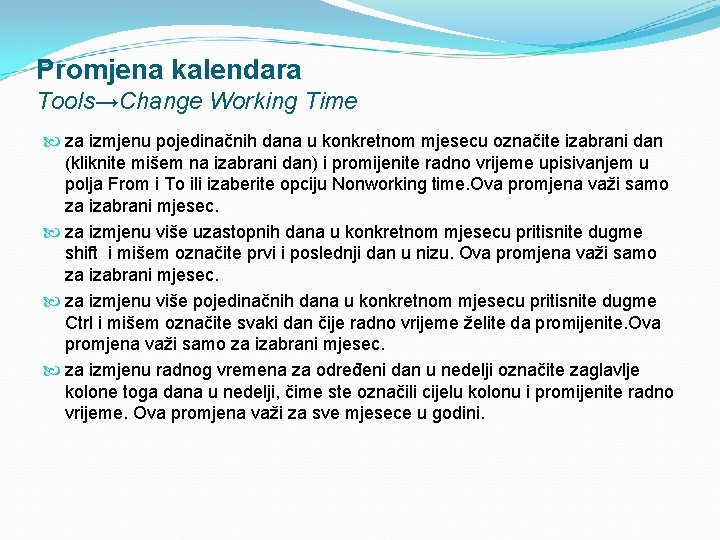 Promjena kalendara
Tools→Change Working Time

za izmjenu pojedinačnih dana u konkretnom mjesecu označite izabrani dan (kliknite mišem na izabrani dan) i promijenite radno vrijeme upisivanjem u polja From i To ili izaberite opciju Nonworking time.Ova promjena važi samo za izabrani mjesec.

za izmjenu više uzastopnih dana u konkretnom mjesecu pritisnite dugme shift i mišem označite prvi i poslednji dan u nizu. Ova promjena važi samo za izabrani mjesec.

za izmjenu više pojedinačnih dana u konkretnom mjesecu pritisnite dugme Ctrl i mišem označite svaki dan čije radno vrijeme želite da promijenite.Ova promjena važi samo za izabrani mjesec.

za izmjenu radnog vremena za određeni dan u nedelji označite zaglavlje kolone toga dana u nedelji, čime ste označili cijelu kolonu i promijenite radno vrijeme. Ova promjena važi za sve mjesece u godini.